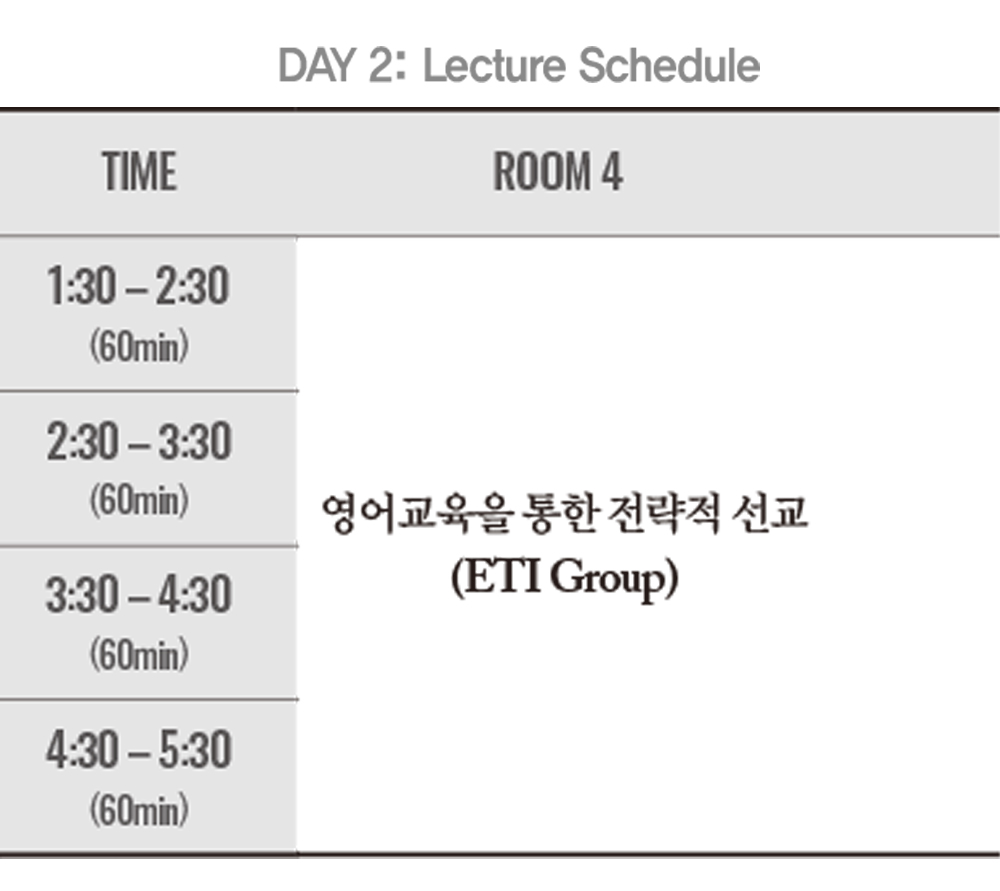 DAY 2: Lecture Schedule

| TIME | ROOM 4 |
|---|---|
| 1:30 – 2:30 (60min) | 영어교육을 통한 전략적 선교 (ETI Group) |
| 2:30 – 3:30 (60min) | |
| 3:30 – 4:30 (60min) | |
| 4:30 – 5:30 (60min) | |